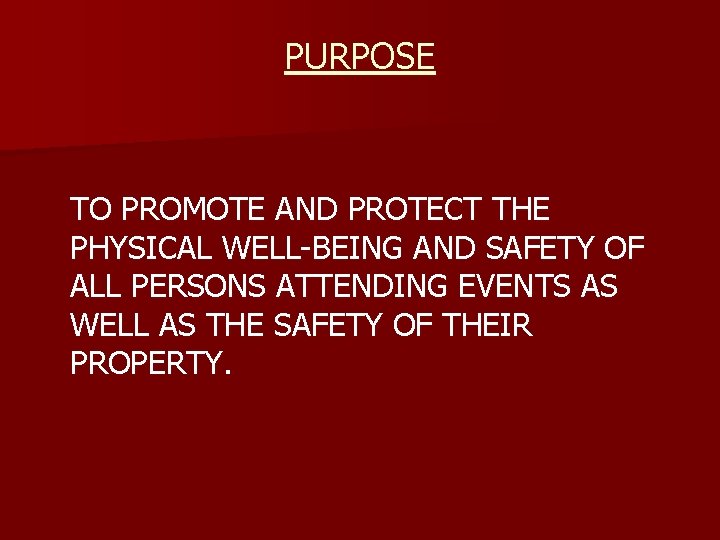 PURPOSE

TO PROMOTE AND PROTECT THE PHYSICAL WELL-BEING AND SAFETY OF ALL PERSONS ATTENDING EVENTS AS WELL AS THE SAFETY OF THEIR PROPERTY.